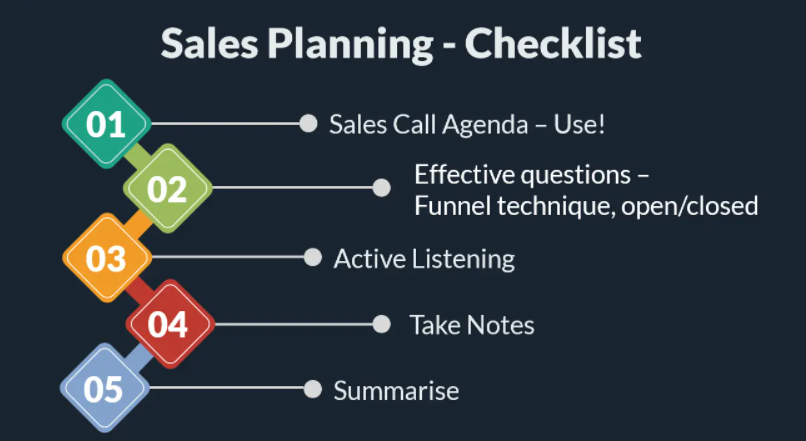 Sales Planning - Checklist

01 Sales Call Agenda – Use!

02 Effective questions – Funnel technique, open/closed

03 Active Listening

04 Take Notes

05 Summarise